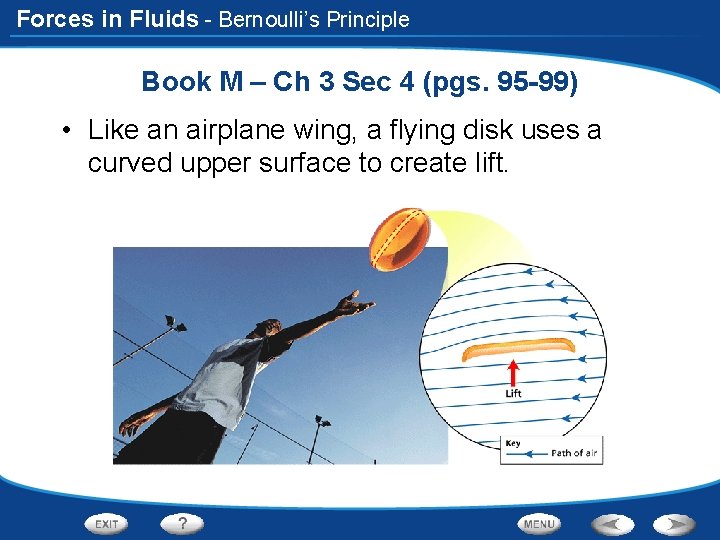 Forces in Fluids - Bernoulli's Principle

Book M – Ch 3 Sec 4 (pgs. 95-99)

• Like an airplane wing, a flying disk uses a curved upper surface to create lift.

Lift

Key
Path of air

EXIT
?
MENU